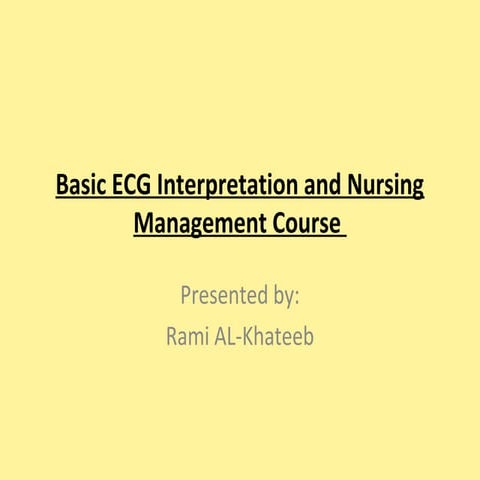 Basic ECG Interpretation and Nursing Management Course

Presented by:
Rami AL-Khateeb